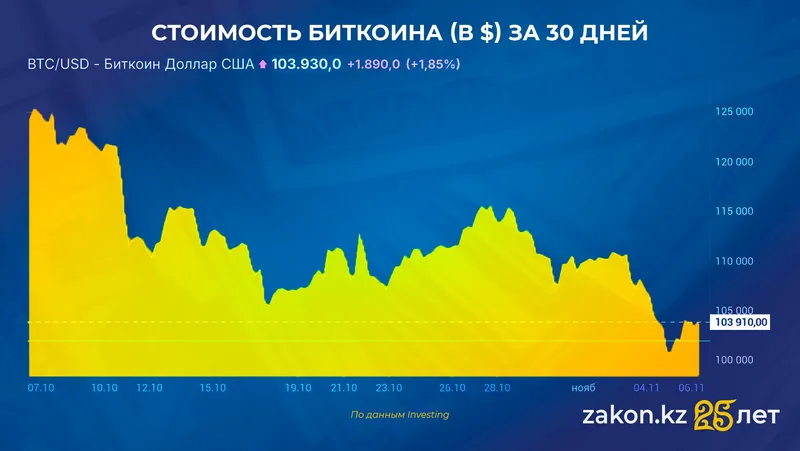 СТОИМОСТЬ БИТКОИНА (В $) ЗА 30 ДНЕЙ

BTC/USD - Биткоин Доллар США 103.930,0 +1.890,0 (+1,85%)

125 000
120 000
115 000
110 000
105 000
103 910,00
100 000

07.10 10.10 12.10 15.10 19.10 21.10 23.10 26.10 28.10 нояб 04.11 06.11

По данным Investing

zakon.kz 25 лет